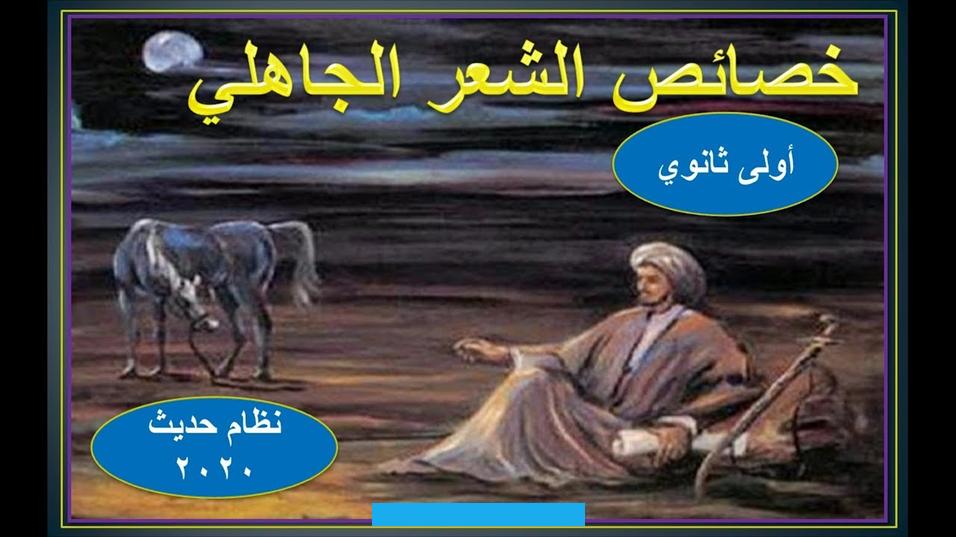 خصائص الشعر الجاهلي

أولى ثانوي

نظام حديث
٢٠٢٠